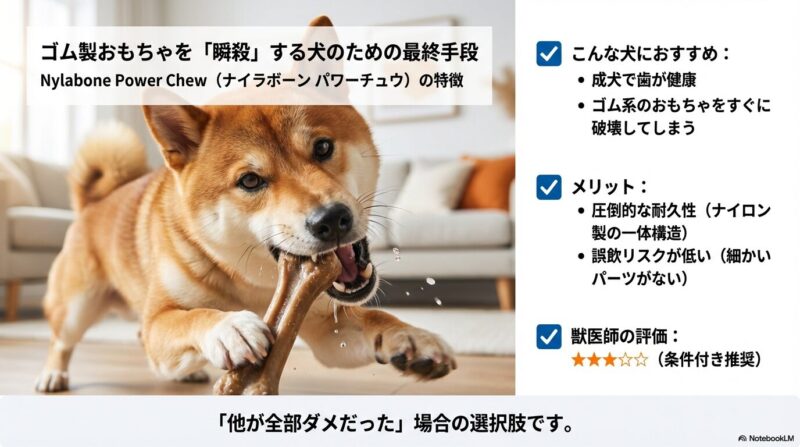 ゴム製おもちゃを「瞬殺」する犬のための最終手段
Nylabone Power Chew（ナイラボーン パワーチュウ）の特徴

こんな犬におすすめ：
• 成犬で歯が健康
• ゴム系のおもちゃをすぐに破壊してしまう

メリット：
• 圧倒的な耐久性（ナイロン製の一体構造）
• 誤飲リスクが低い（細かいパーツがない）

獣医師の評価：
★★★☆☆（条件付き推奨）

「他が全部ダメだった」場合の選択肢です。

NotebookLM